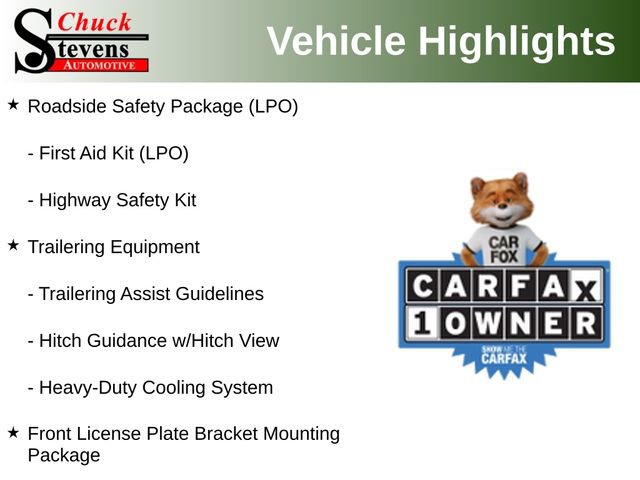 Chuck Stevens AUTOMOTIVE

Vehicle Highlights

★ Roadside Safety Package (LPO)

- First Aid Kit (LPO)

- Highway Safety Kit

★ Trailering Equipment

- Trailering Assist Guidelines

- Hitch Guidance w/Hitch View

- Heavy-Duty Cooling System

★ Front License Plate Bracket Mounting Package

CAR FOX

CARFAX 1 OWNER

SHOW ME THE CARFAX